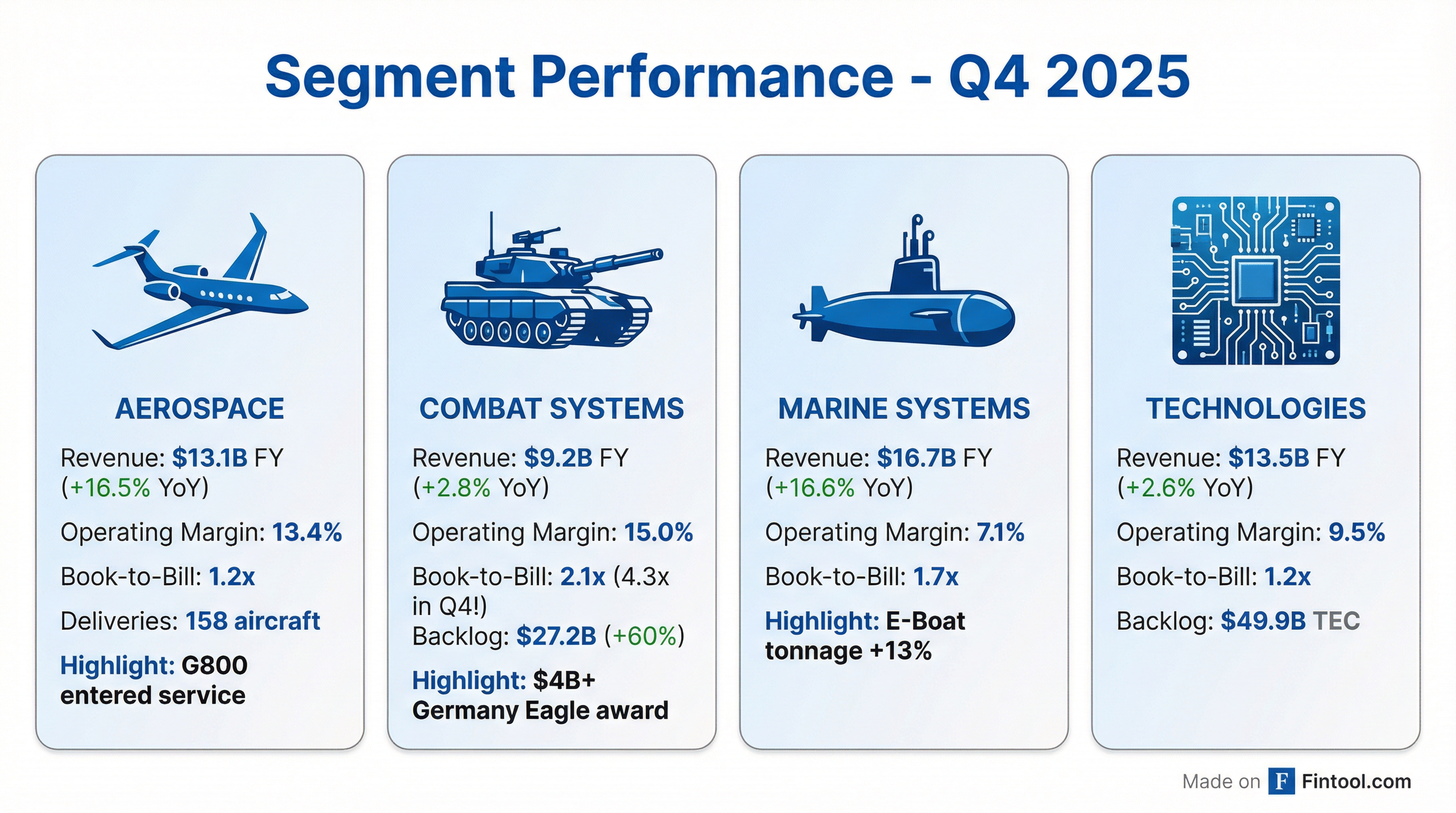 Segment Performance - Q4 2025

AEROSPACE

Revenue: $13.1B FY (+16.5% YoY)

Operating Margin: 13.4%

Book-to-Bill: 1.2x

Deliveries: 158 aircraft

Highlight: G800 entered service

COMBAT SYSTEMS

Revenue: $9.2B FY (+2.8% YoY)

Operating Margin: 15.0%

Book-to-Bill: 2.1x (4.3x in Q4!)
Backlog: $27.2B (+60%)

Highlight: $4B+ Germany Eagle award

MARINE SYSTEMS

Revenue: $16.7B FY (+16.6% YoY)

Operating Margin: 7.1%

Book-to-Bill: 1.7x

Highlight: E-Boat tonnage +13%

TECHNOLOGIES

Revenue: $13.5B FY (+2.6% YoY)

Operating Margin: 9.5%

Book-to-Bill: 1.2x

Backlog: $49.9B TEC

Made on F Fintool.com